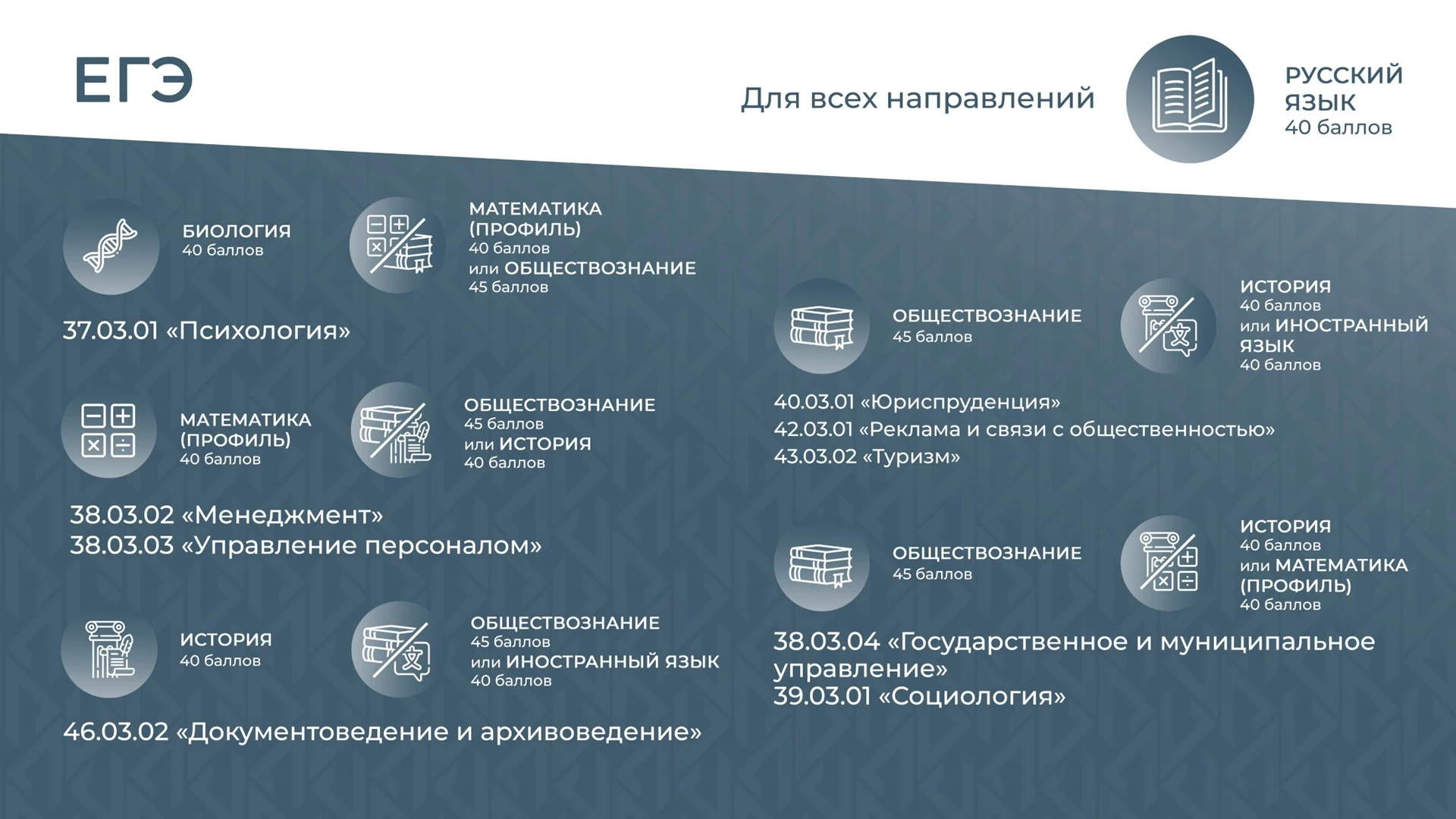 ЕГЭ

Для всех направлений

РУССКИЙ ЯЗЫК
40 баллов

БИОЛОГИЯ
40 баллов

МАТЕМАТИКА (ПРОФИЛЬ)
40 баллов
или ОБЩЕСТВОЗНАНИЕ
45 баллов

37.03.01 «Психология»

МАТЕМАТИКА (ПРОФИЛЬ)
40 баллов

ОБЩЕСТВОЗНАНИЕ
45 баллов
или ИСТОРИЯ
40 баллов

38.03.02 «Менеджмент»
38.03.03 «Управление персоналом»

ИСТОРИЯ
40 баллов

ОБЩЕСТВОЗНАНИЕ
45 баллов
или ИНОСТРАННЫЙ ЯЗЫК
40 баллов

46.03.02 «Документоведение и архивоведение»

ОБЩЕСТВОЗНАНИЕ
45 баллов

ИСТОРИЯ
40 баллов
или ИНОСТРАННЫЙ ЯЗЫК
40 баллов

40.03.01 «Юриспруденция»
42.03.01 «Реклама и связи с общественностью»
43.03.02 «Туризм»

ОБЩЕСТВОЗНАНИЕ
45 баллов

ИСТОРИЯ
40 баллов
или МАТЕМАТИКА (ПРОФИЛЬ)
40 баллов

38.03.04 «Государственное и муниципальное управление»
39.03.01 «Социология»